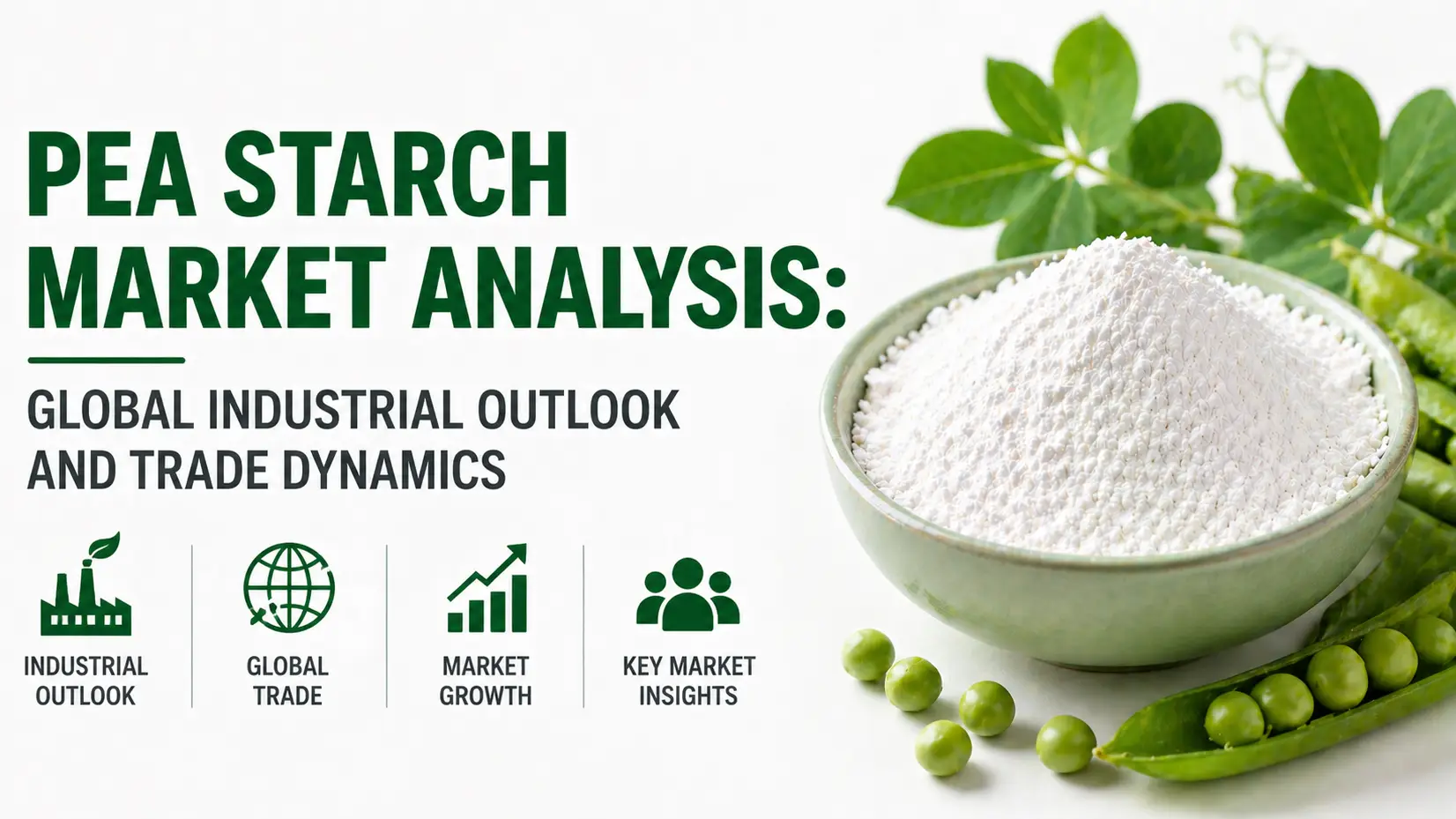 PEA STARCH MARKET ANALYSIS:

GLOBAL INDUSTRIAL OUTLOOK AND TRADE DYNAMICS

INDUSTRIAL OUTLOOK

GLOBAL TRADE

MARKET GROWTH

KEY MARKET INSIGHTS